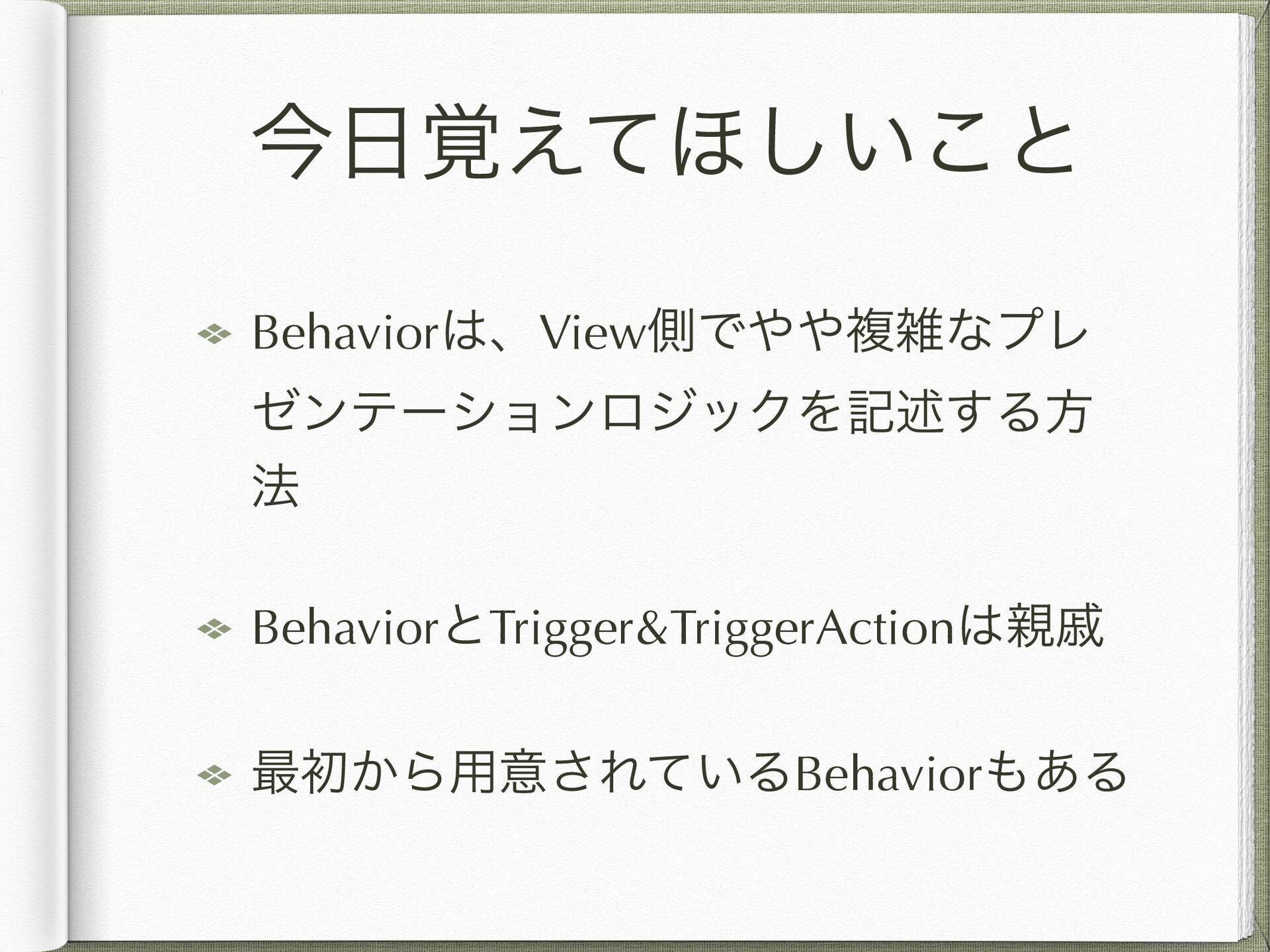 今日覚えてほしいこと

Behaviorは、View側でやや複雑なプレゼンテーションロジックを記述する方法

BehaviorとTrigger&TriggerActionは親戚

最初から用意されているBehaviorもある